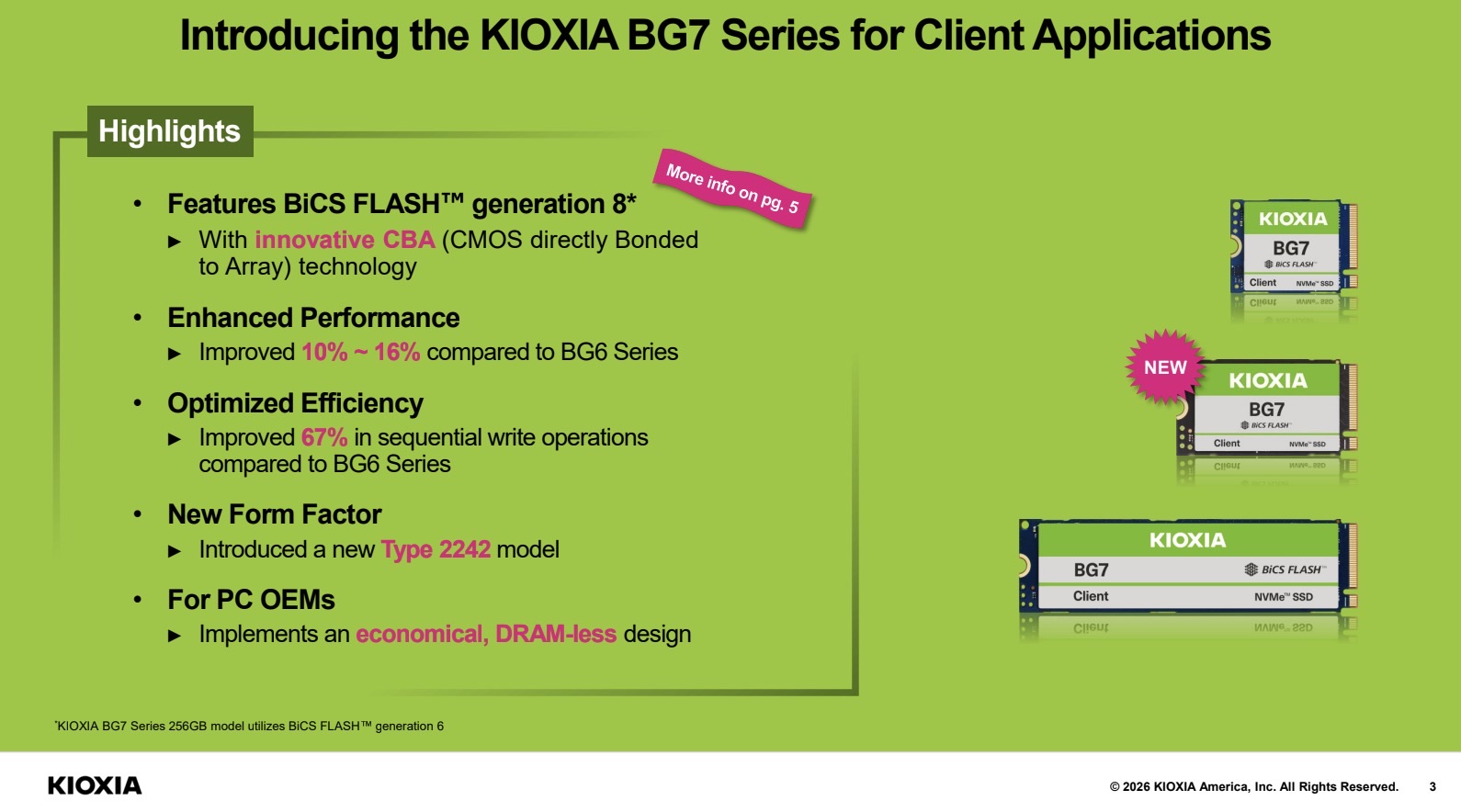 Introducing the KIOXIA BG7 Series for Client Applications

Highlights

More info on pg. 5

• Features BiCS FLASH™ generation 8*
 ▶ With innovative CBA (CMOS directly Bonded to Array) technology

• Enhanced Performance
 ▶ Improved 10% ~ 16% compared to BG6 Series

• Optimized Efficiency
 ▶ Improved 67% in sequential write operations compared to BG6 Series

• New Form Factor
 ▶ Introduced a new Type 2242 model

• For PC OEMs
 ▶ Implements an economical, DRAM-less design

KIOXIA
BG7
BiCS FLASH™
Client NVMe™ SSD

NEW

KIOXIA
BG7
BiCS FLASH™
Client NVMe™ SSD

KIOXIA
BG7 BiCS FLASH™
Client NVMe™ SSD

*KIOXIA BG7 Series 256GB model utilizes BiCS FLASH™ generation 6

KIOXIA

© 2026 KIOXIA America, Inc. All Rights Reserved. 3